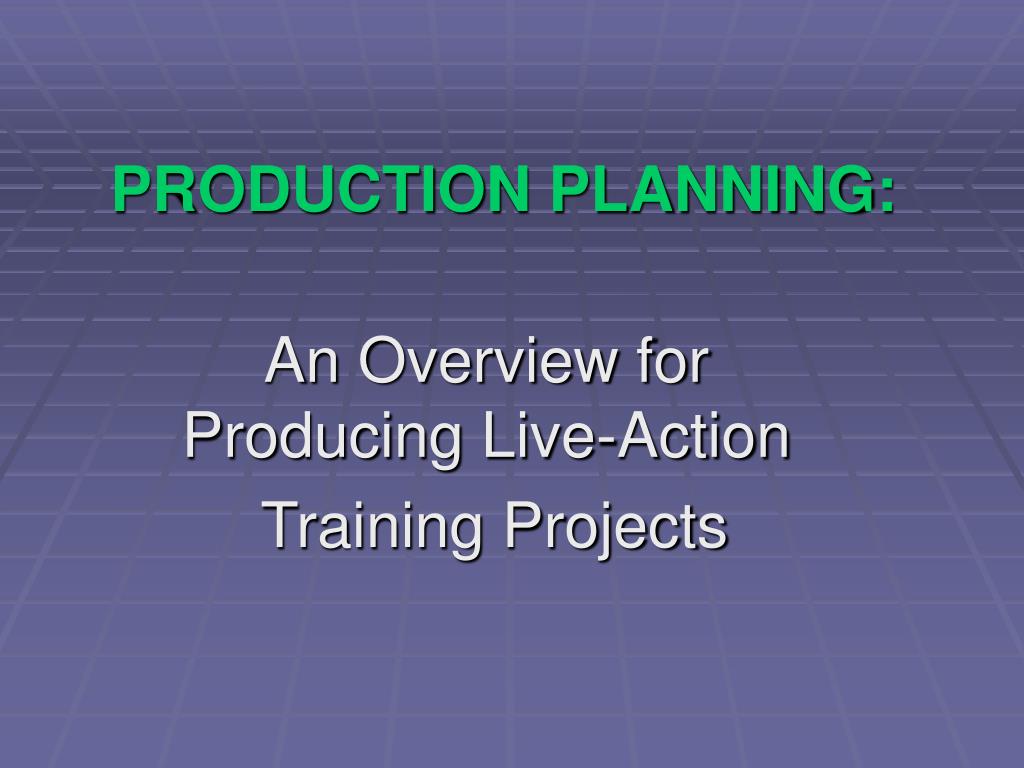 PRODUCTION PLANNING:

An Overview for Producing Live-Action Training Projects